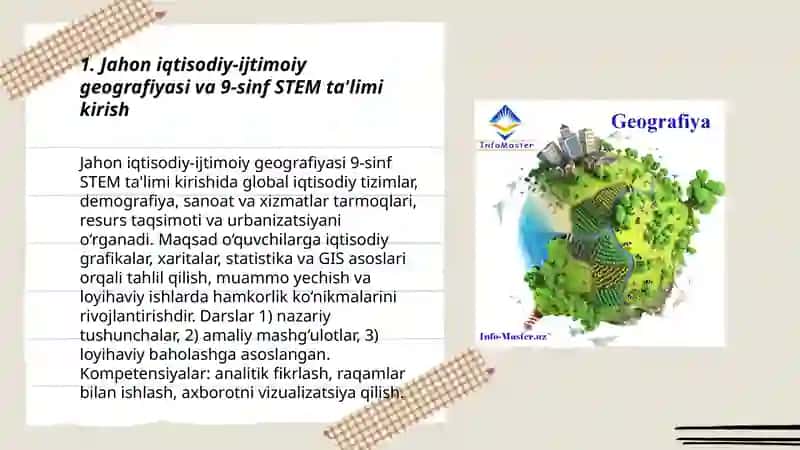 1. Jahon iqtisodiy-ijtimoiy geografiyasi va 9-sinf STEM ta'limi kirish

Jahon iqtisodiy-ijtimoiy geografiyasi 9-sinf STEM ta'limi kirishida global iqtisodiy tizimlar, demografiya, sanoat va xizmatlar tarmoqlari, resurs taqsimoti va urbanizatsiyani o‘rganadi. Maqsad o‘quvchilarga iqtisodiy grafikalar, xaritalar, statistika va GIS asoslari orqali tahlil qilish, muammo yechish va loyihaviy ishlarda hamkorlik ko‘nikmalarini rivojlantirishdir. Darslar 1) nazariy tushunchalar, 2) amaliy mashg‘ulotlar, 3) loyihaviy baholashga asoslangan. Kompetensiyalar: analitik fikrlash, raqamlar bilan ishlash, axborotni vizualizatsiya qilish.

InfoMaster

Geografiya

Info-Master.uz